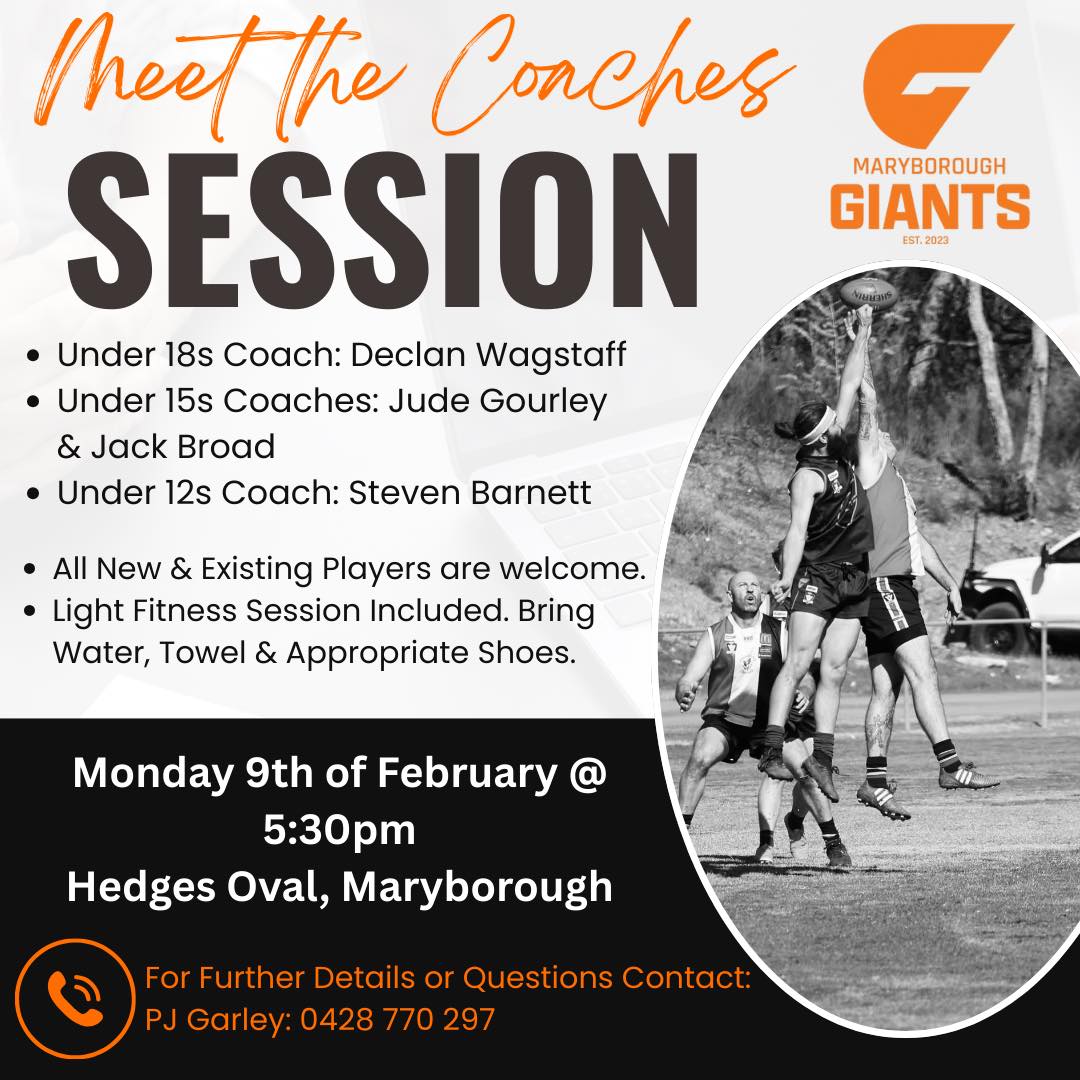 Meet the Coaches
SESSION

MARYBOROUGH
GIANTS
EST. 2023

SHERRIN

- Under 18s Coach: Declan Wagstaff
- Under 15s Coaches: Jude Gourley & Jack Broad
- Under 12s Coach: Steven Barnett

- All New & Existing Players are welcome.
- Light Fitness Session Included. Bring Water, Towel & Appropriate Shoes.

Monday 9th of February @ 5:30pm
Hedges Oval, Maryborough

For Further Details or Questions Contact:
PJ Garley: 0428 770 297